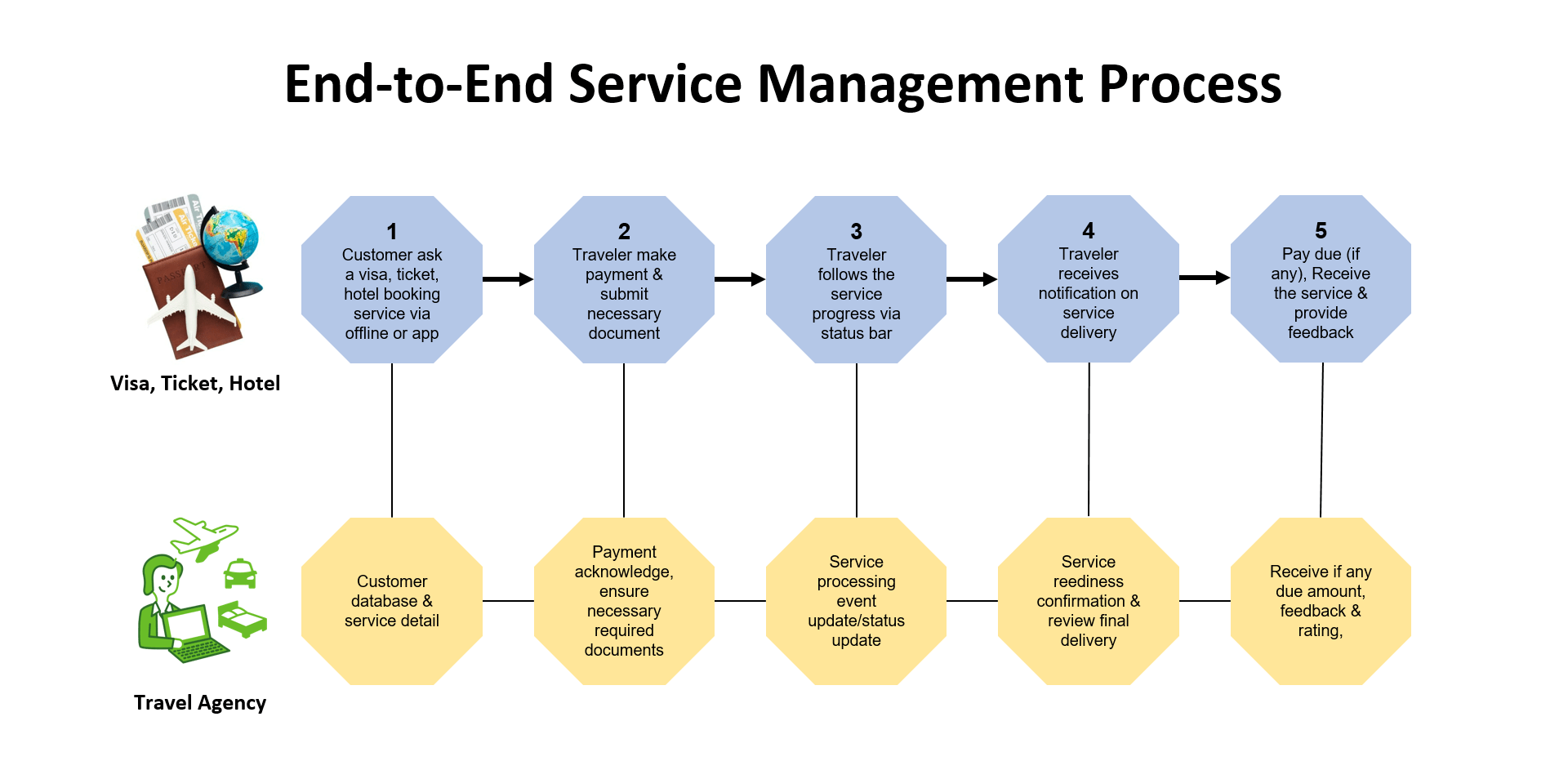 End-to-End Service Management Process

Visa, Ticket, Hotel

1
Customer ask a visa, ticket, hotel booking service via offline or app

2
Traveler make payment & submit necessary document

3
Traveler follows the service progress via status bar

4
Traveler receives notification on service delivery

5
Pay due (if any), Receive the service & provide feedback

Travel Agency

Customer database & service detail

Payment acknowledge, ensure necessary required documents

Service processing event update/status update

Service reediness confirmation & review final delivery

Receive if any due amount, feedback & rating,